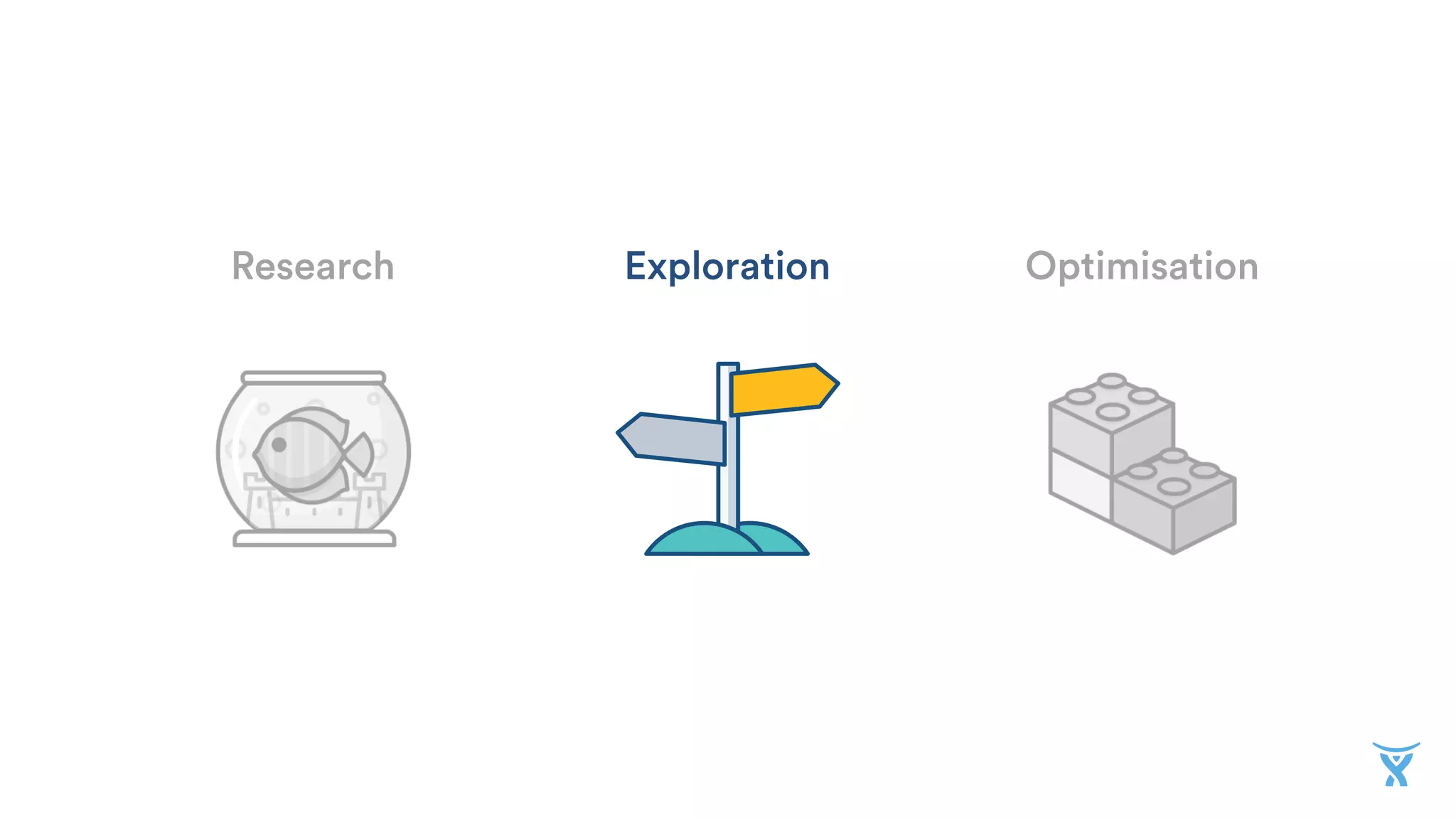 Research

Exploration

Optimisation